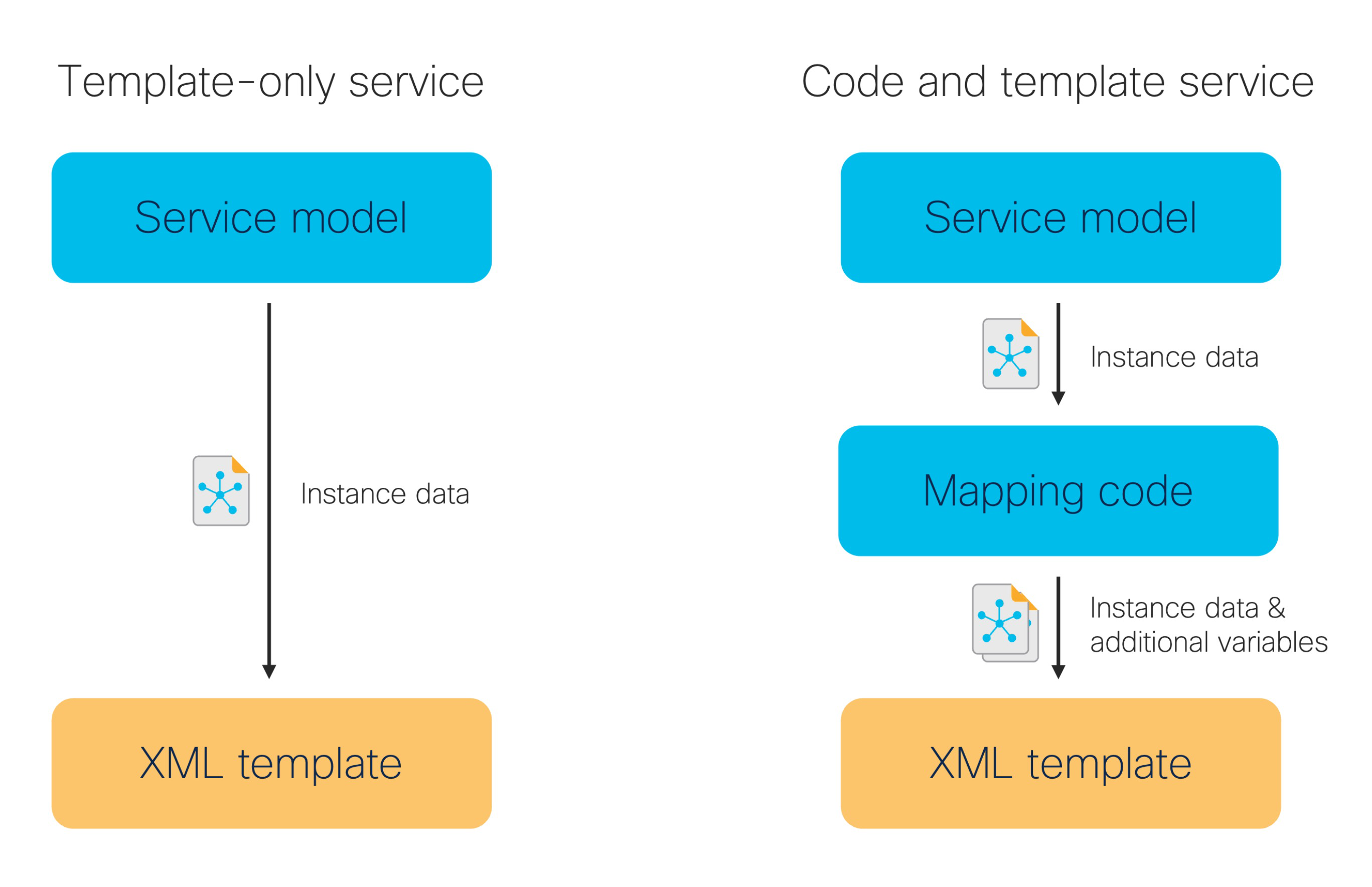 Template-only service

Service model

Instance data

XML template

Code and template service

Service model

Instance data

Mapping code

Instance data & additional variables

XML template